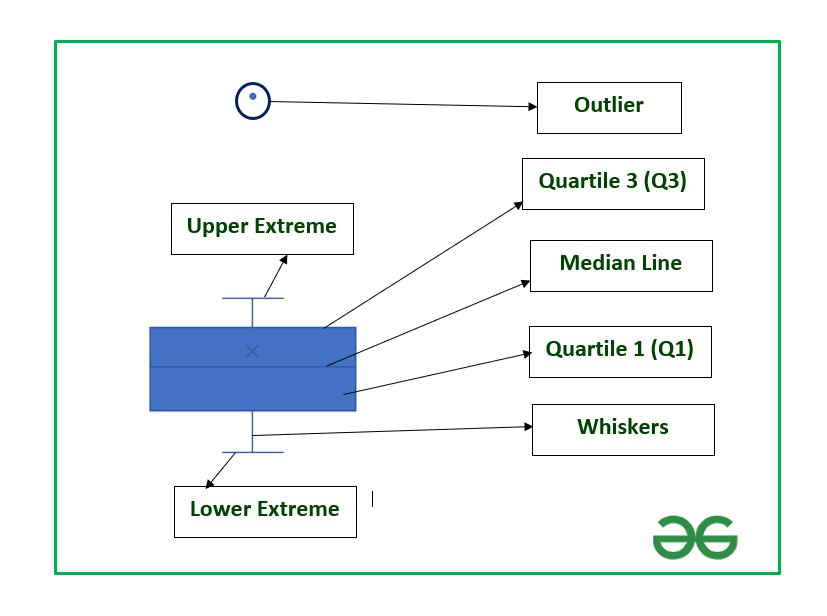 Outlier

Quartile 3 (Q3)

Upper Extreme

Median Line

Quartile 1 (Q1)

Whiskers

Lower Extreme